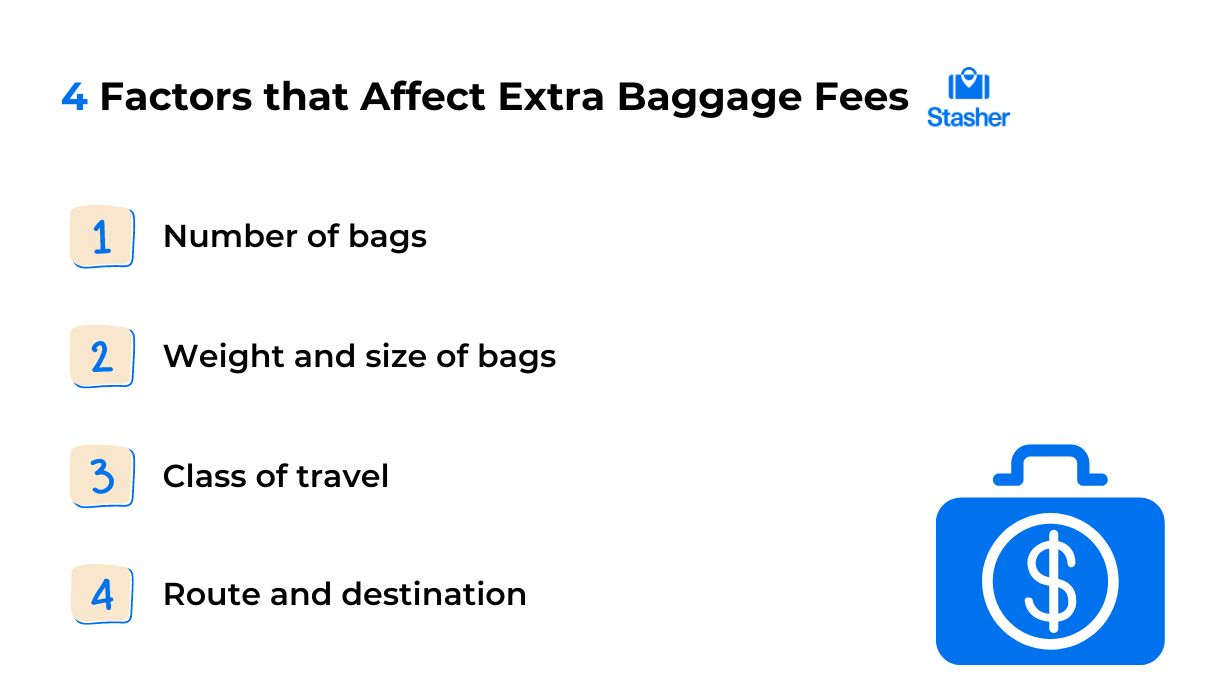 4 Factors that Affect Extra Baggage Fees

Stasher

1 Number of bags

2 Weight and size of bags

3 Class of travel

4 Route and destination

$